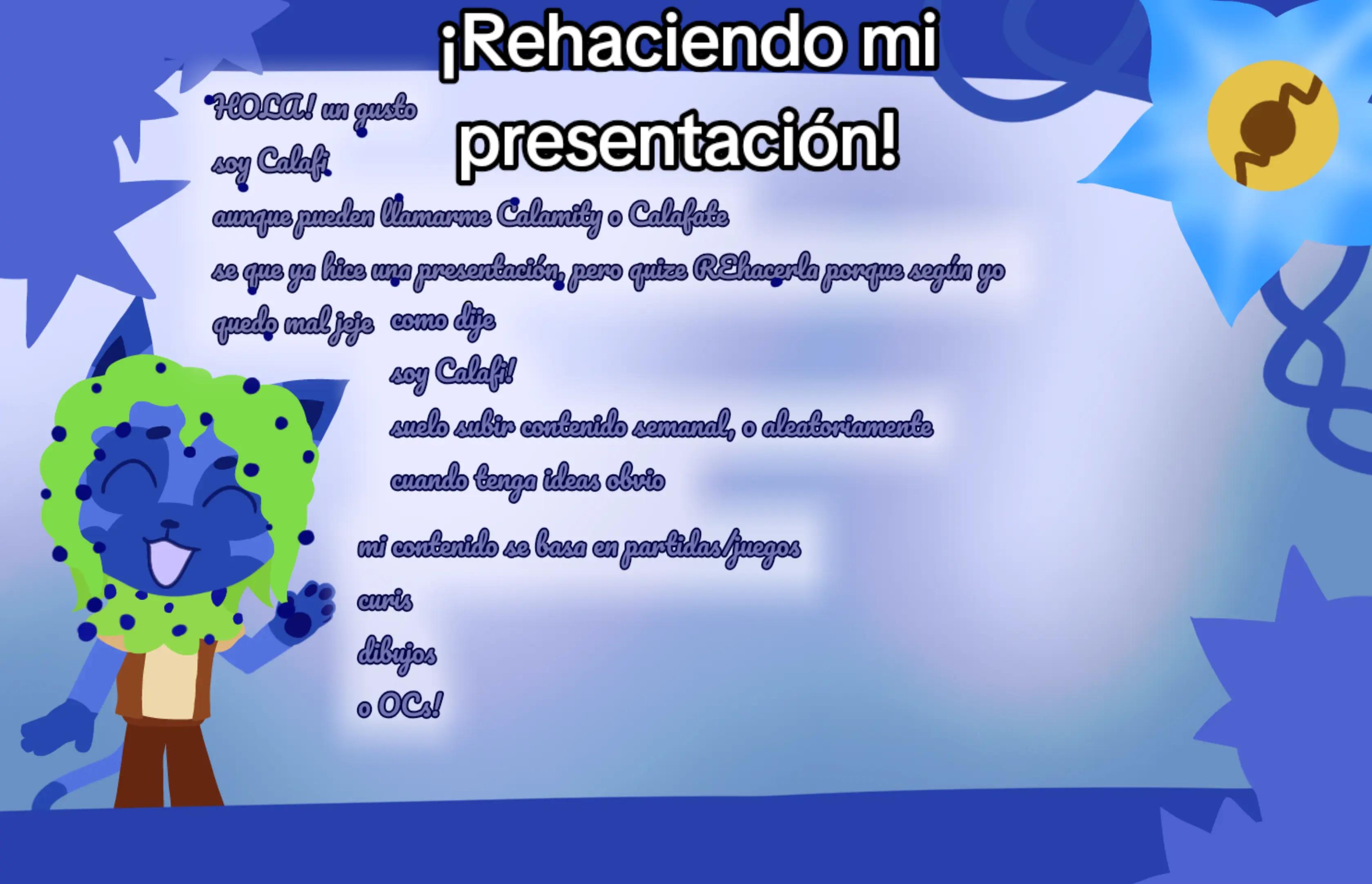 ¡Rehaciendo mi presentación!

HOLA! un gusto

soy Calafi

aunque pueden llamarme Calamity o Calafate

se que ya hice una presentación, pero quize REhacerla porque según yo quedo mal jeje

como dije

soy Calafi!

suelo subir contenido semanal, o aleatoriamente

cuando tenga ideas obvio

mi contenido se basa en partidas/juegos

curis

dibujos

o OCs!